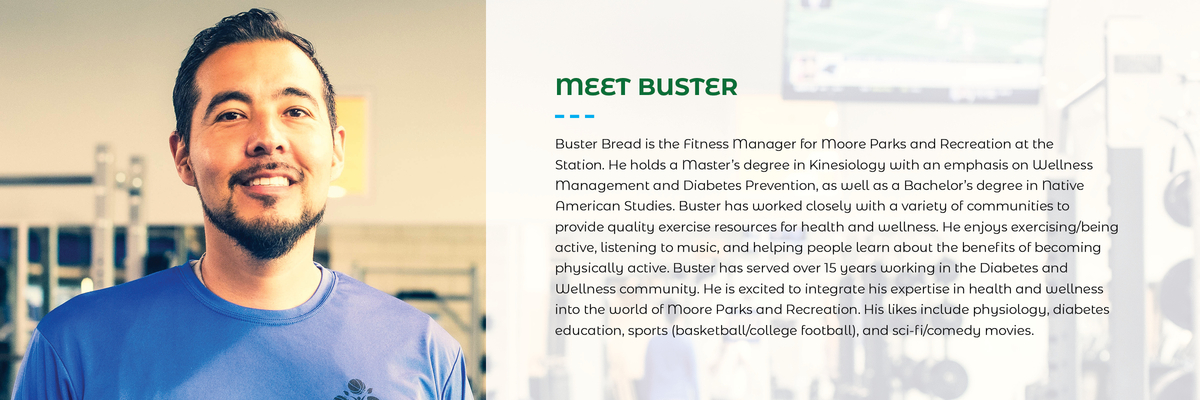 MEET BUSTER

Buster Bread is the Fitness Manager for Moore Parks and Recreation at the Station. He holds a Master's degree in Kinesiology with an emphasis on Wellness Management and Diabetes Prevention, as well as a Bachelor's degree in Native American Studies. Buster has worked closely with a variety of communities to provide quality exercise resources for health and wellness. He enjoys exercising/being active, listening to music, and helping people learn about the benefits of becoming physically active. Buster has served over 15 years working in the Diabetes and Wellness community. He is excited to integrate his expertise in health and wellness into the world of Moore Parks and Recreation. His likes include physiology, diabetes education, sports (basketball/college football), and sci-fi/comedy movies.